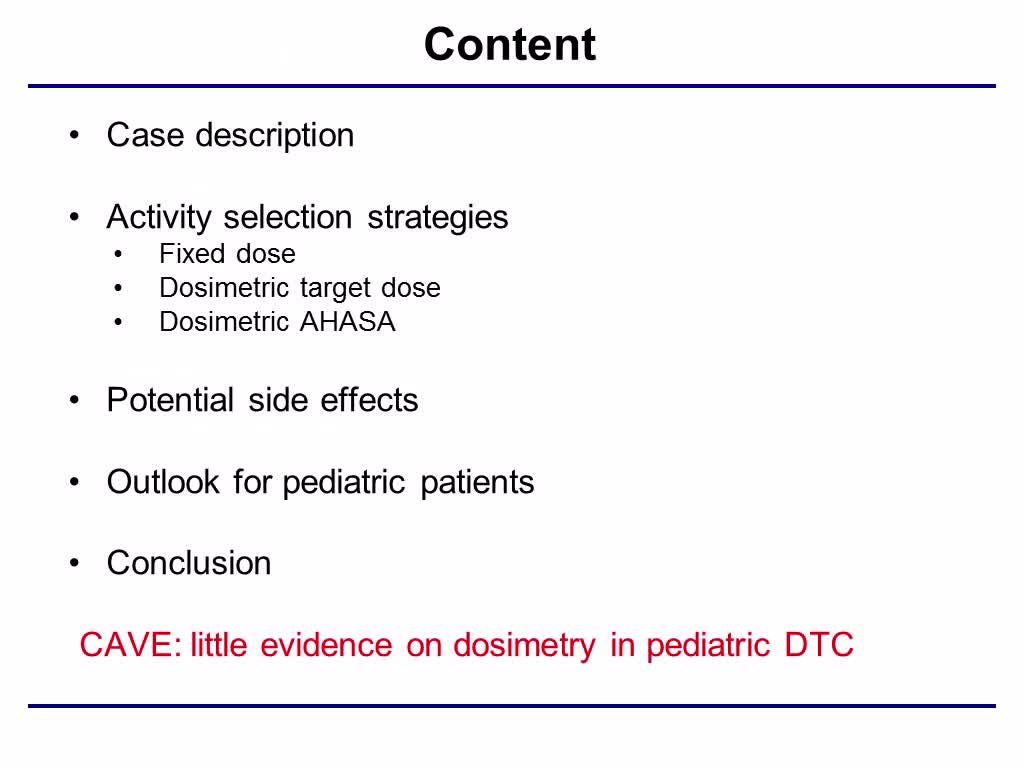 Content

• Case description

• Activity selection strategies
  • Fixed dose
  • Dosimetric target dose
  • Dosimetric AHASA

• Potential side effects

• Outlook for pediatric patients

• Conclusion

CAVE: little evidence on dosimetry in pediatric DTC